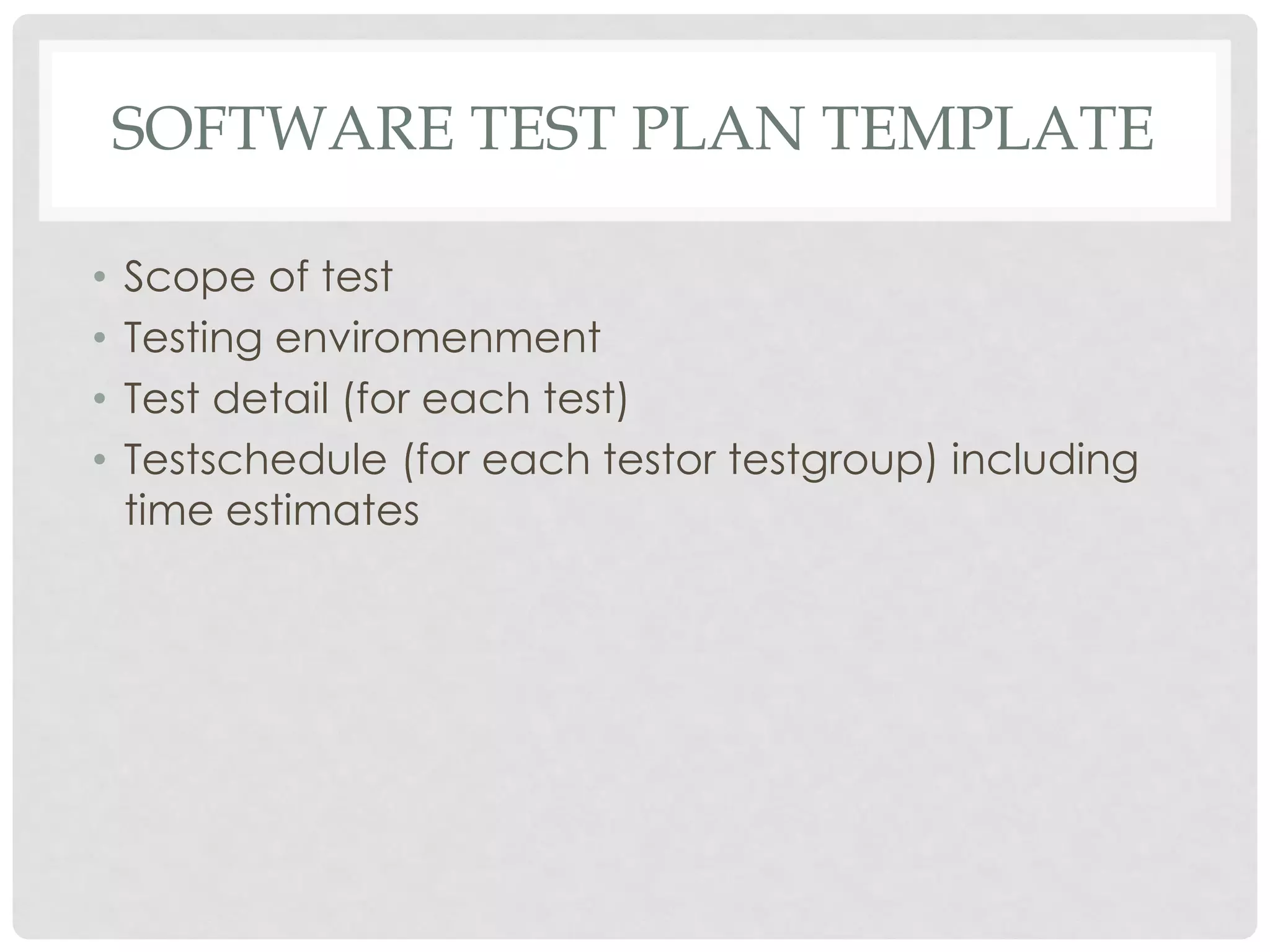 SOFTWARE TEST PLAN TEMPLATE

• Scope of test
• Testing enviromenment
• Test detail (for each test)
• Testschedule (for each testor testgroup) including time estimates